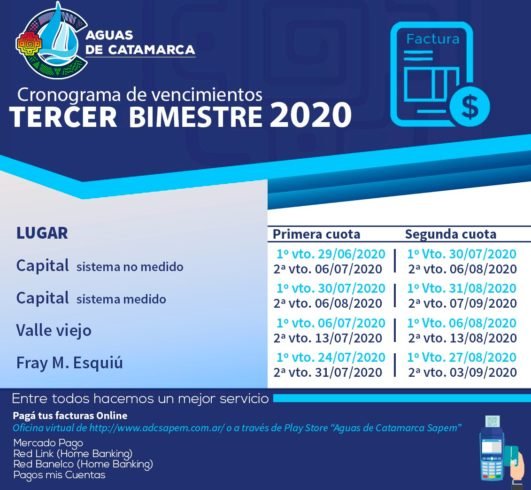 AGUAS
DE CATAMARCA

Factura

$

Cronograma de vencimientos
TERCER BIMESTRE 2020

| LUGAR | Primera cuota | Segunda cuota |
|---|---|---|
| Capital sistema no medido | 1º vto. 29/06/2020 2ª vto. 06/07/2020 | 1º Vto. 30/07/2020 2ª vto. 06/08/2020 |
| Capital sistema medido | 1º vto. 30/07/2020 2ª vto. 06/08/2020 | 1º Vto. 31/08/2020 2ª vto. 07/09/2020 |
| Valle viejo | 1º vto. 06/07/2020 2ª vto. 13/07/2020 | 1º Vto. 06/08/2020 2ª vto. 13/08/2020 |
| Fray M. Esquiú | 1º vto. 24/07/2020 2ª vto. 31/07/2020 | 1º Vto. 27/08/2020 2ª vto. 03/09/2020 |

Entre todos hacemos un mejor servicio

Pagá tus facturas Online
Oficina virtual de http://www.adcsapem.com.ar/ o a través de Play Store "Aguas de Catamarca Sapem"

Mercado Pago
Red Link (Home Banking)
Red Banelco (Home Banking)
Pagos mis Cuentas